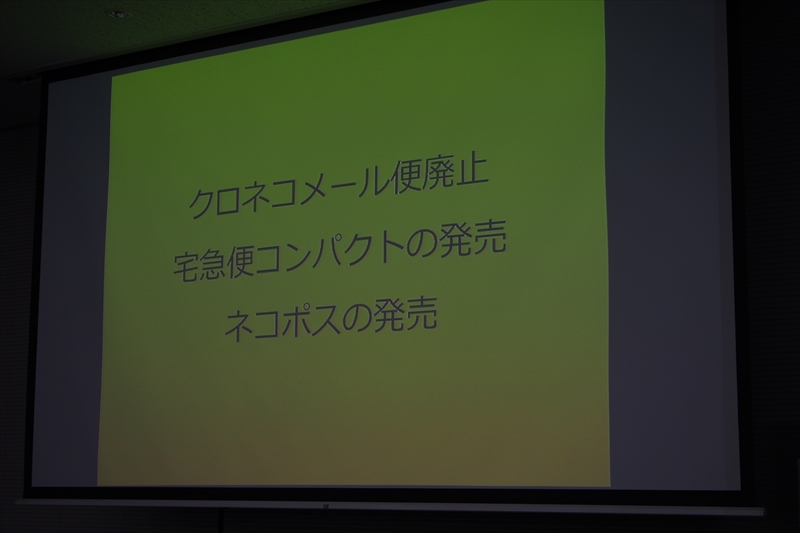 クロネコメール便廃止

宅急便コンパクトの発売

ネコポスの発売